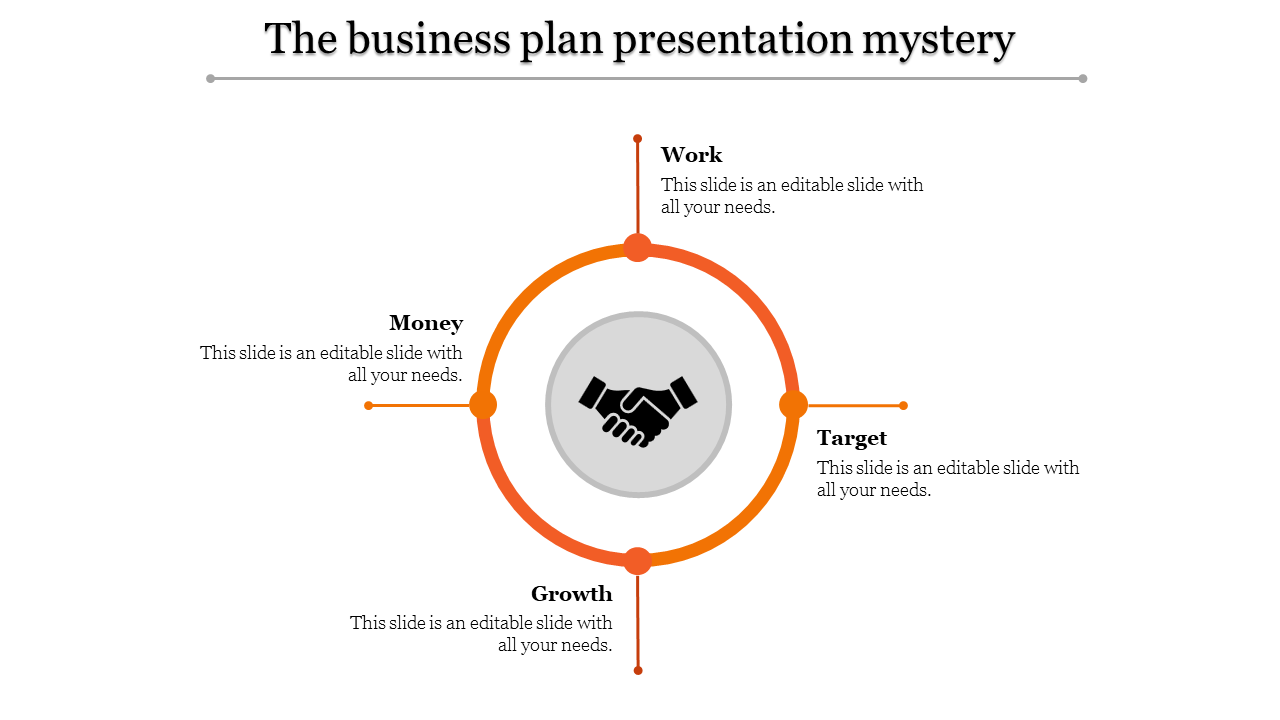 The business plan presentation mystery

Work
This slide is an editable slide with all your needs.

Money
This slide is an editable slide with all your needs.

Target
This slide is an editable slide with all your needs.

Growth
This slide is an editable slide with all your needs.